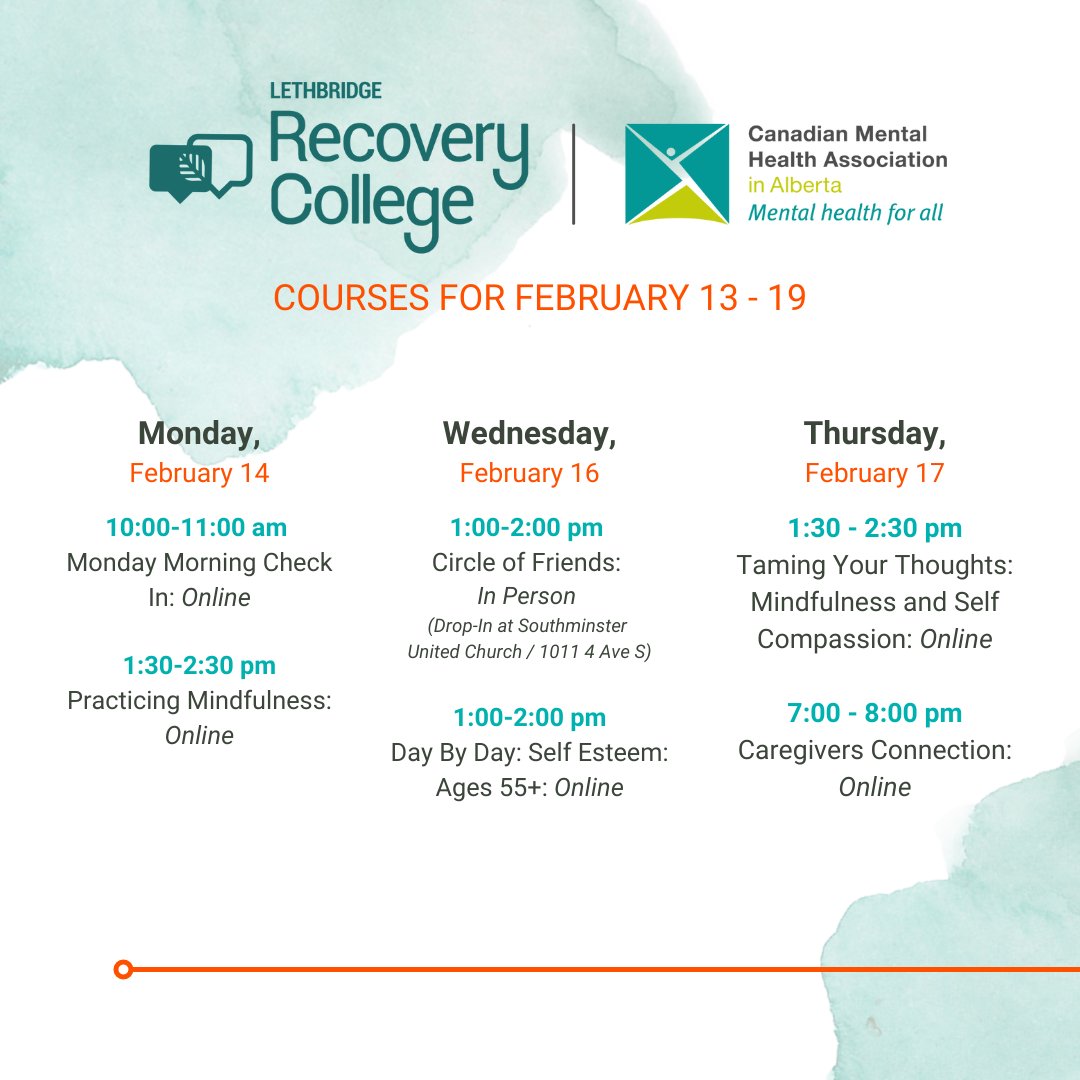 LETHBRIDGE
Recovery College

Canadian Mental Health Association
in Alberta
Mental health for all

COURSES FOR FEBRUARY 13 - 19

Monday,
February 14

10:00-11:00 am
Monday Morning Check In: Online

1:30-2:30 pm
Practicing Mindfulness: Online

Wednesday,
February 16

1:00-2:00 pm
Circle of Friends: In Person
(Drop-In at Southminster United Church / 1011 4 Ave S)

1:00-2:00 pm
Day By Day: Self Esteem: Ages 55+: Online

Thursday,
February 17

1:30 - 2:30 pm
Taming Your Thoughts: Mindfulness and Self Compassion: Online

7:00 - 8:00 pm
Caregivers Connection: Online